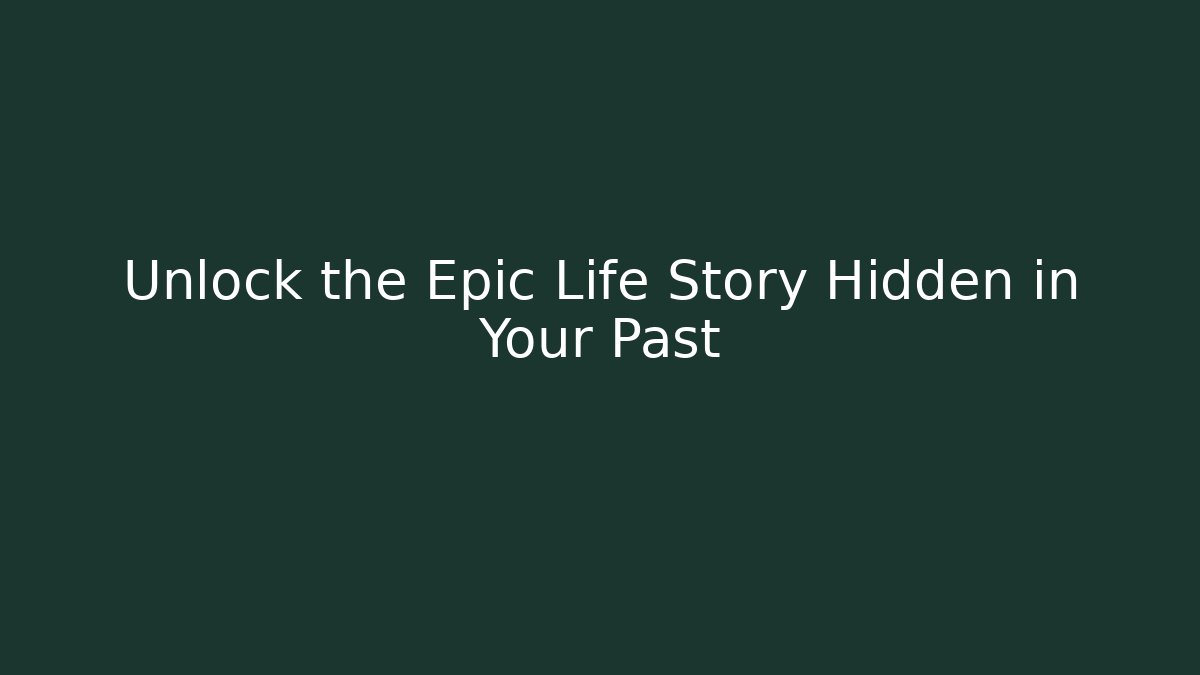 Unlock the Epic Life Story Hidden in Your Past